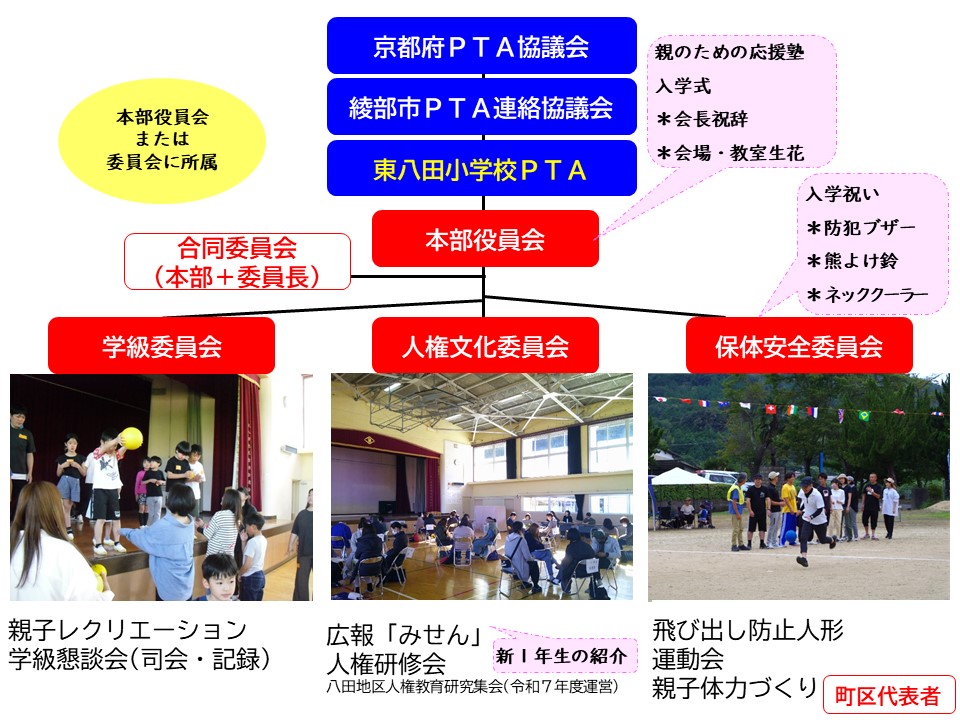 京都府ＰＴＡ協議会

綾部市ＰＴＡ連絡協議会

東八田小学校ＰＴＡ

本部役員会
または
委員会に所属

親のための応援塾
入学式
＊会長祝辞
＊会場・教室生花

入学祝い
＊防犯ブザー
＊熊よけ鈴
＊ネッククーラー

本部役員会

合同委員会
（本部＋委員長）

学級委員会

人権文化委員会

保体安全委員会

親子レクリエーション
学級懇談会(司会・記録)

広報「みせん」
人権研修会
八田地区人権教育研究集会(令和７年度運営)

新１年生の紹介

飛び出し防止人形
運動会
親子体力づくり

町区代表者